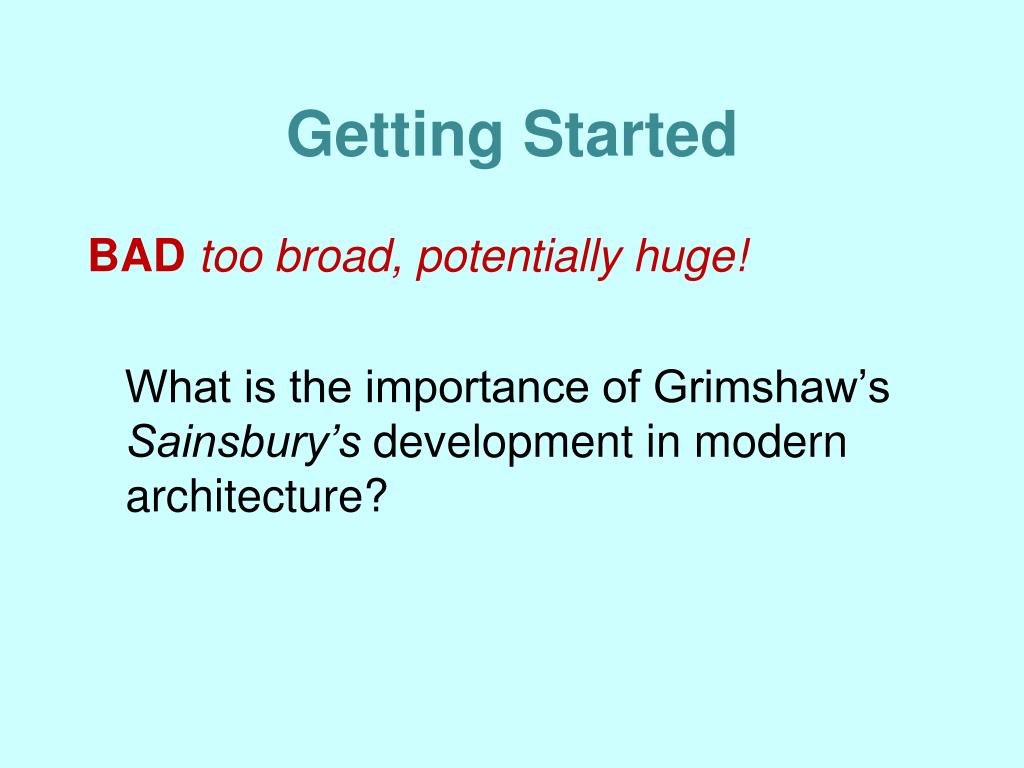 Getting Started

BAD too broad, potentially huge!

What is the importance of Grimshaw’s Sainsbury’s development in modern architecture?